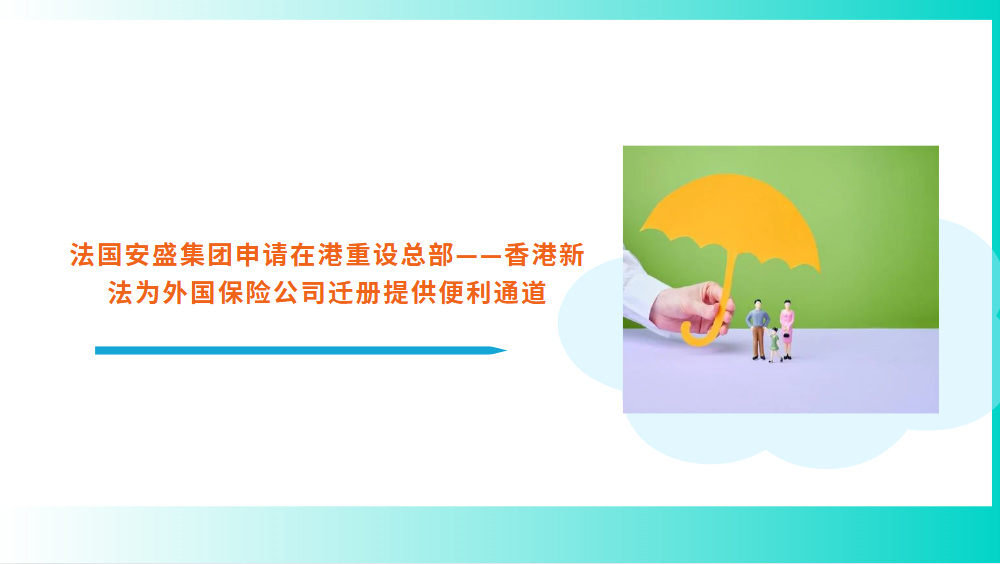 法国安盛集团申请在港重设总部——香港新法为外国保险公司迁册提供便利通道